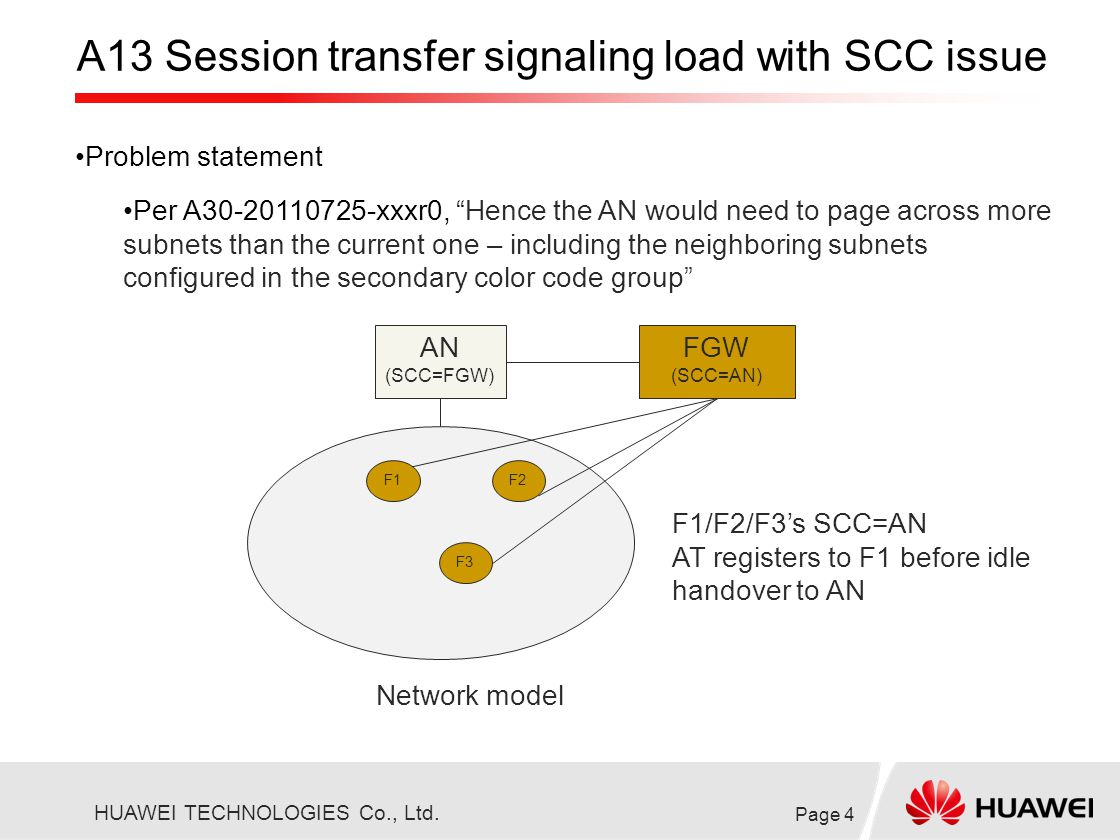 A13 Session transfer signaling load with SCC issue

•Problem statement

•Per A30-20110725-xxxr0, “Hence the AN would need to page across more subnets than the current one – including the neighboring subnets configured in the secondary color code group”

AN
(SCC=FGW)

FGW
(SCC=AN)

F1

F2

F3

F1/F2/F3’s SCC=AN
AT registers to F1 before idle handover to AN

Network model

HUAWEI TECHNOLOGIES Co., Ltd.

Page 4

HUAWEI